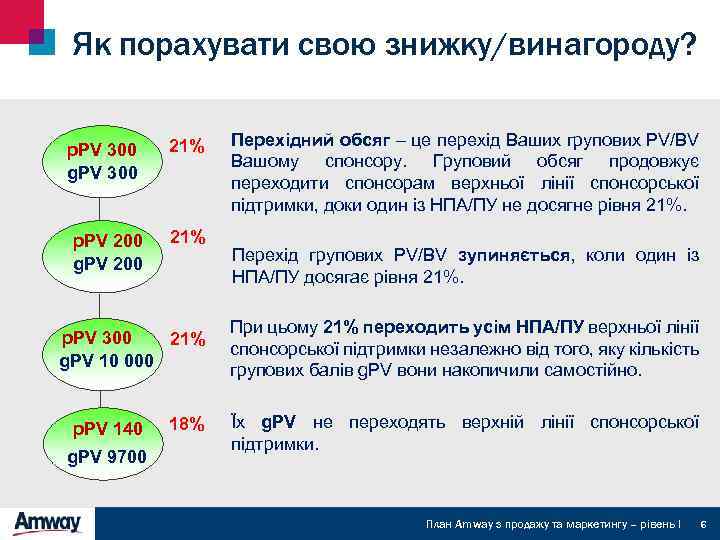 Як порахувати свою знижку/винагороду?

pPV 300
gPV 300

21%

pPV 200
gPV 200

21%

pPV 300
gPV 10 000

21%

pPV 140
gPV 9700

18%

Перехідний обсяг – це перехід Ваших групових PV/BV Вашому спонсору. Груповий обсяг продовжує переходити спонсорам верхньої лінії спонсорської підтримки, доки один із НПА/ПУ не досягне рівня 21%.

Перехід групових PV/BV зупиняється, коли один із НПА/ПУ досягає рівня 21%.

При цьому 21% переходить усім НПА/ПУ верхньої лінії спонсорської підтримки незалежно від того, яку кількість групових балів gPV вони накопичили самостійно.

Їх gPV не переходять верхній лінії спонсорської підтримки.

Amway

План Amway з продажу та маркетингу – рівень I 6